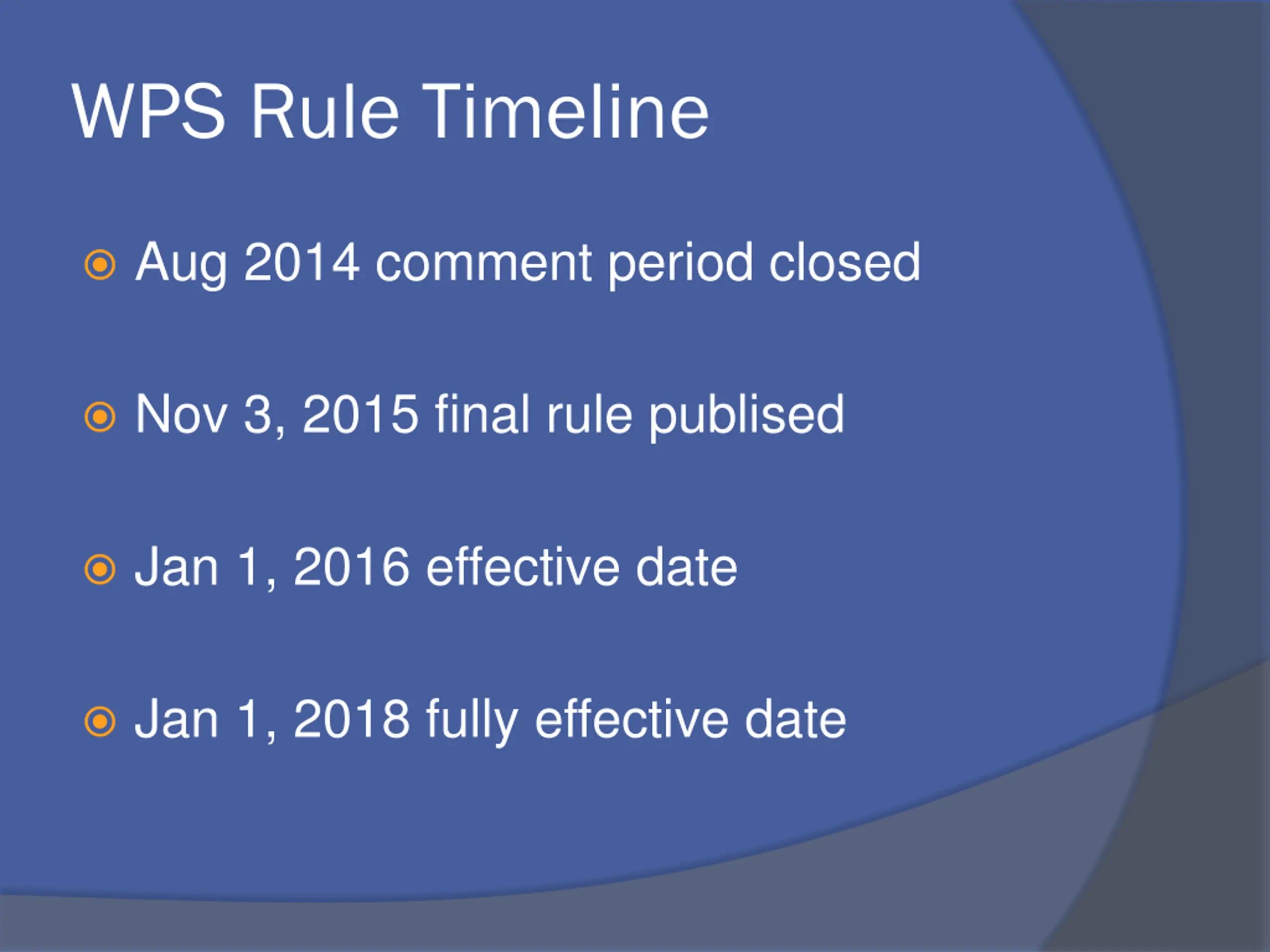 WPS Rule Timeline

Aug 2014 comment period closed

Nov 3, 2015 final rule publised

Jan 1, 2016 effective date

Jan 1, 2018 fully effective date